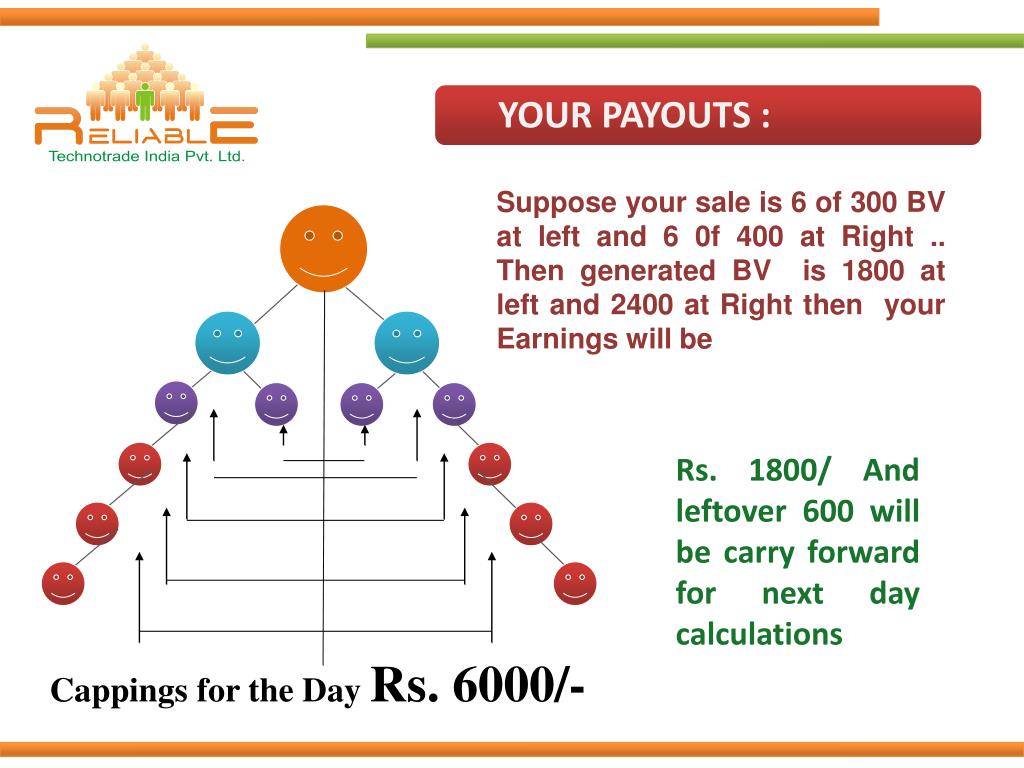 RELIABLE
Technotrade India Pvt. Ltd.

YOUR PAYOUTS :

Suppose your sale is 6 of 300 BV at left and 6 0f 400 at Right .. Then generated BV is 1800 at left and 2400 at Right then your Earnings will be

Rs. 1800/ And leftover 600 will be carry forward for next day calculations

Cappings for the Day Rs. 6000/-